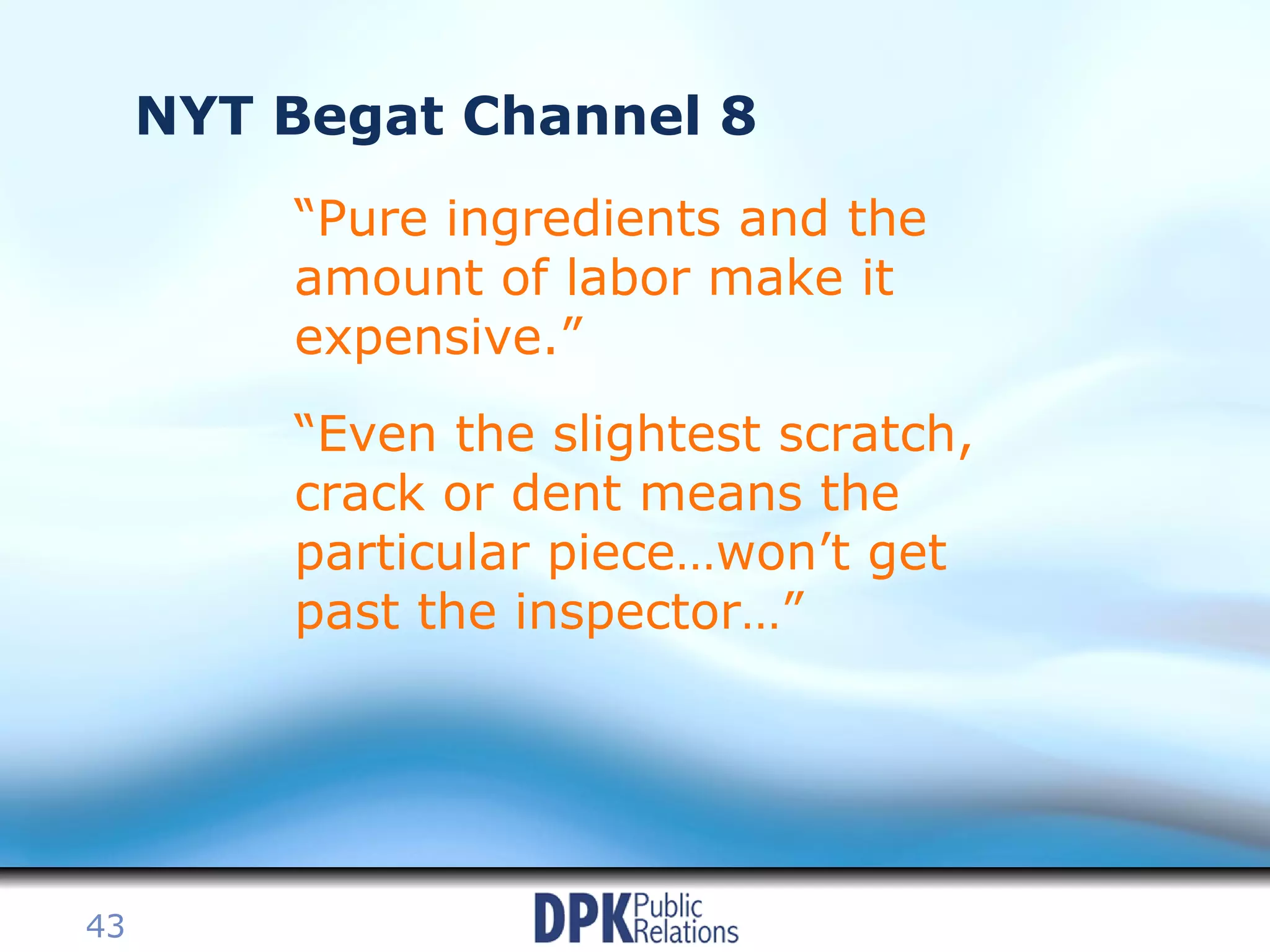 NYT Begat Channel 8

“Pure ingredients and the amount of labor make it expensive.”

“Even the slightest scratch, crack or dent means the particular piece…won’t get past the inspector…”

43

DPK Public Relations